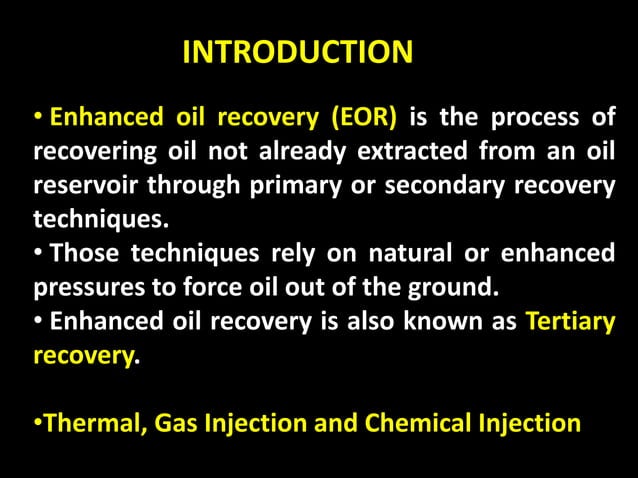 INTRODUCTION

• Enhanced oil recovery (EOR) is the process of recovering oil not already extracted from an oil reservoir through primary or secondary recovery techniques.
• Those techniques rely on natural or enhanced pressures to force oil out of the ground.
• Enhanced oil recovery is also known as Tertiary recovery.

•Thermal, Gas Injection and Chemical Injection